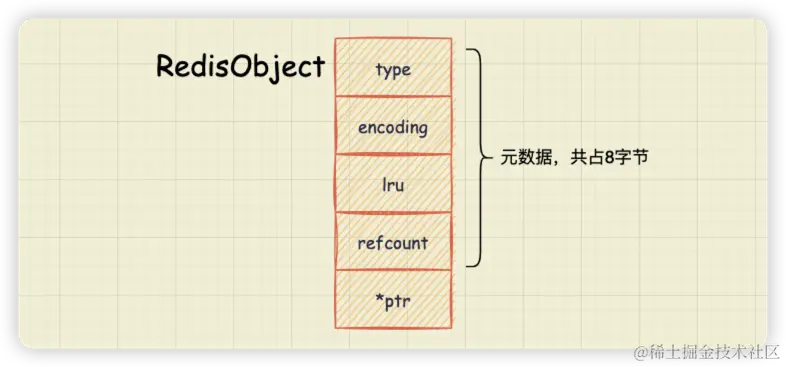 RedisObject

type

encoding

lru

refcount

*ptr

元数据，共占8字节

@稀土掘金技术社区